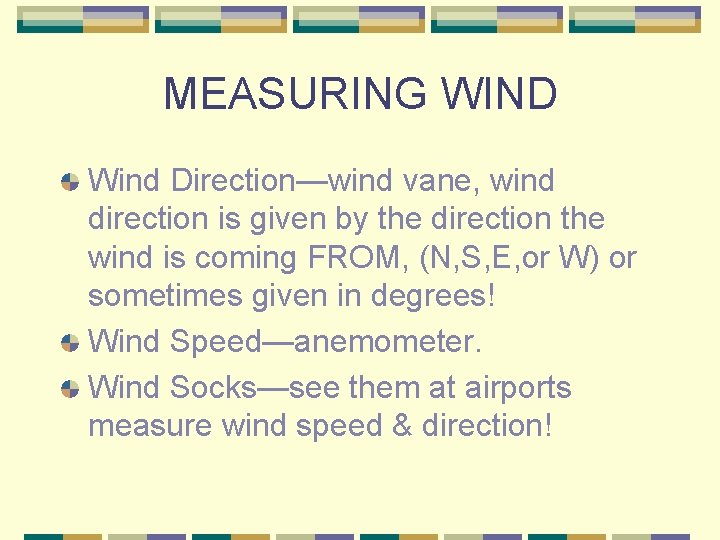 MEASURING WIND

Wind Direction—wind vane, wind direction is given by the direction the wind is coming FROM, (N,S,E,or W) or sometimes given in degrees!

Wind Speed—anemometer.

Wind Socks—see them at airports measure wind speed & direction!